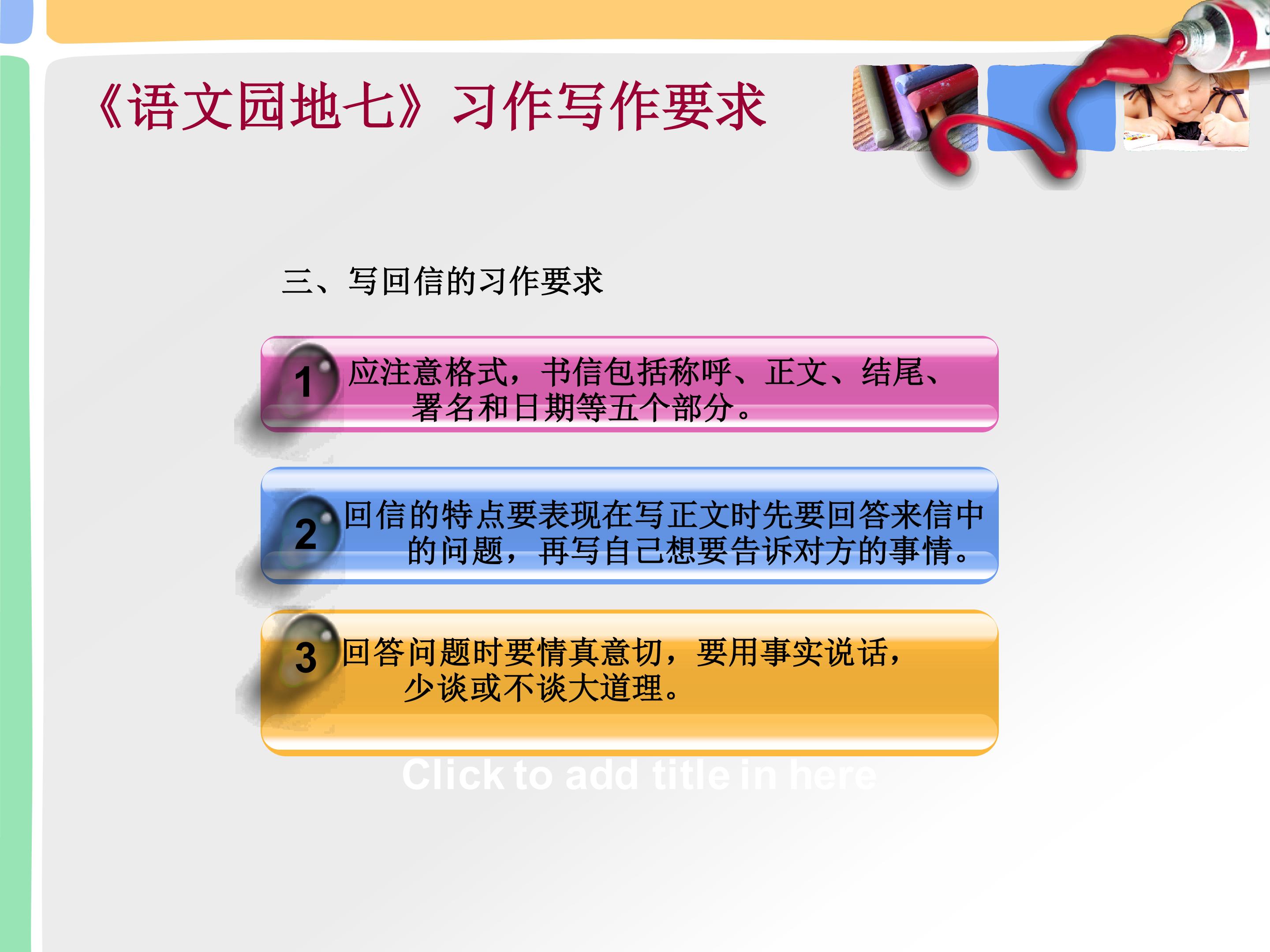 《语文园地七》习作写作要求

三、写回信的习作要求

1 应注意格式，书信包括称呼、正文、结尾、署名和日期等五个部分。

2 回信的特点要表现在写正文时先要回答来信中的问题，再写自己想要告诉对方的事情。

3 回答问题时要情真意切，要用事实说话，少谈或不谈大道理。

Click to add title in here